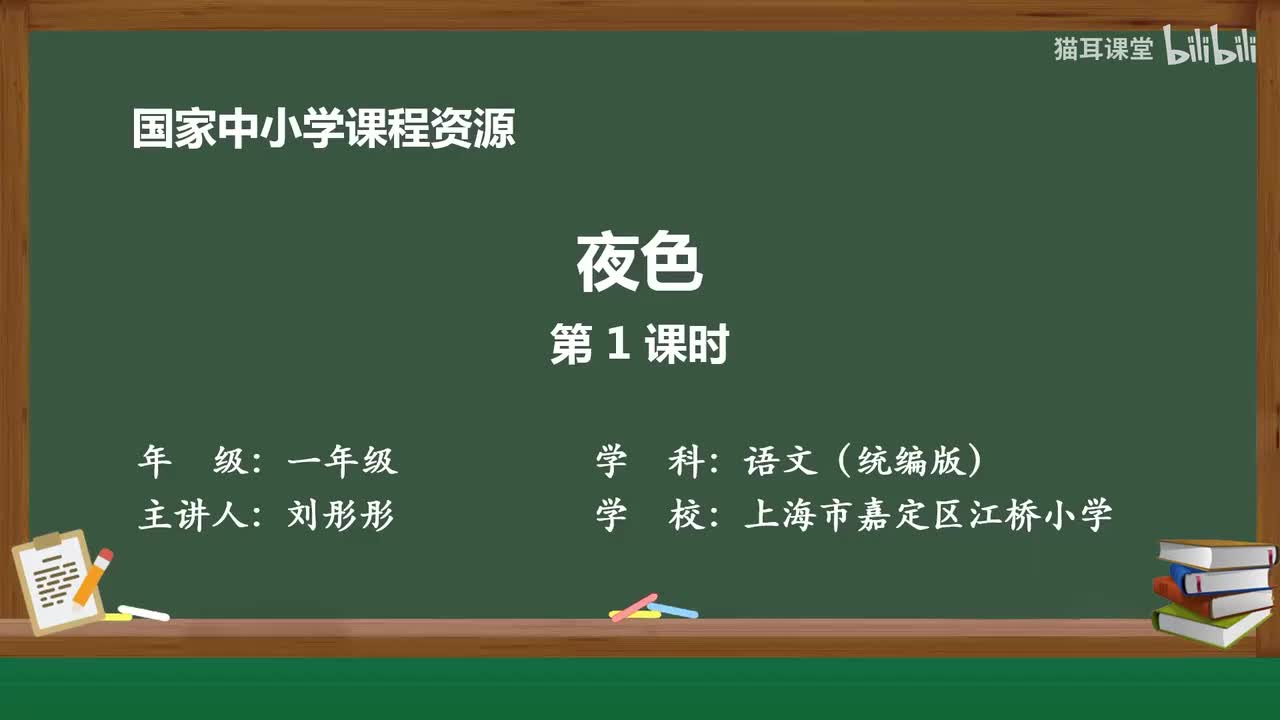 猫耳课堂 bilibili

国家中小学课程资源

夜色

第 1 课时

年　级：一年级

主讲人：刘彤彤

学　科：语文（统编版）

学　校：上海市嘉定区江桥小学